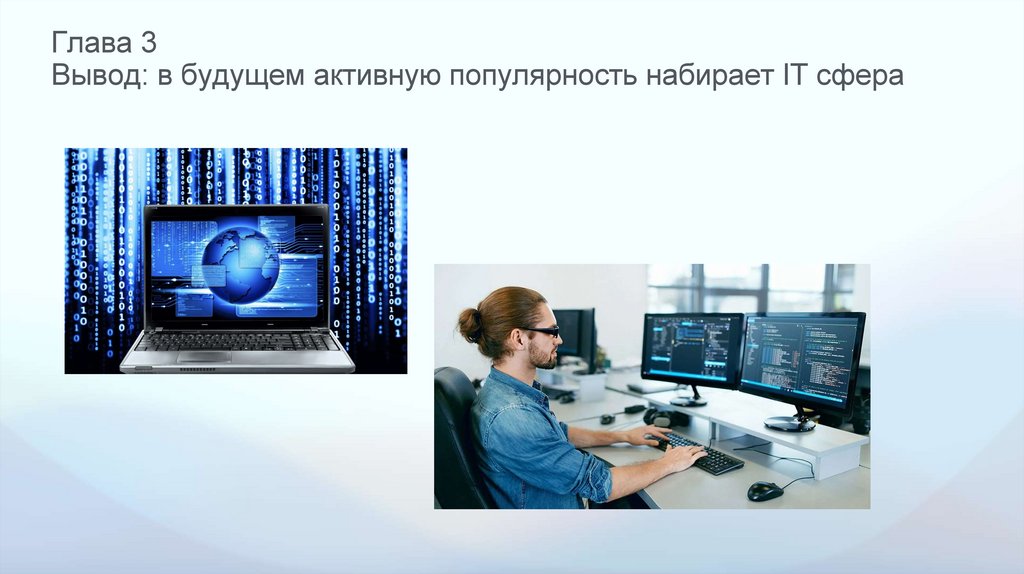 Глава 3
Вывод: в будущем активную популярность набирает IT сфера